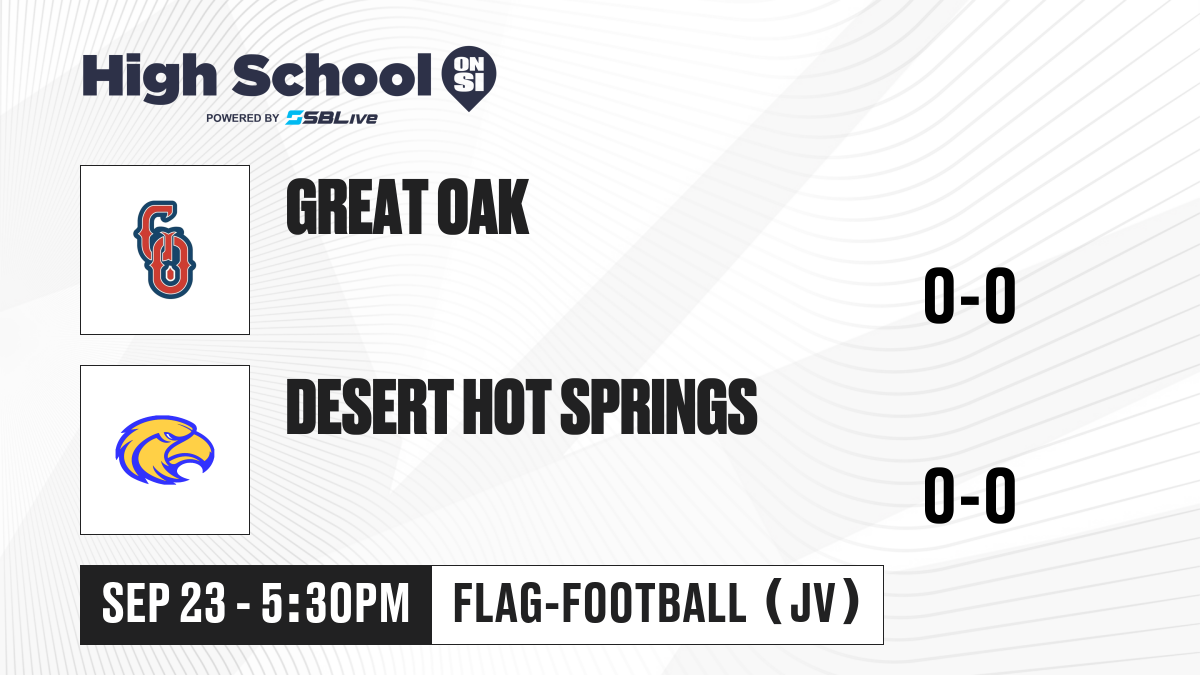 High School ON SI
POWERED BY SBLive

GO

GREAT OAK

0-0

DESERT HOT SPRINGS

0-0

SEP 23 - 5:30PM

FLAG-FOOTBALL (JV)